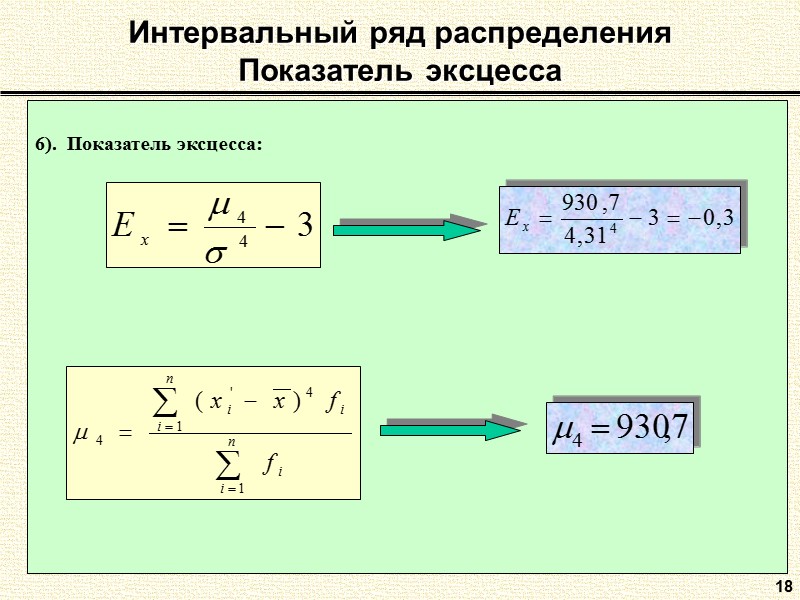 Интервальный ряд распределения
Показатель эксцесса

6). Показатель эксцесса:

$E_x = \frac{\mu_4}{\sigma^4} - 3$

$E_x = \frac{930,7}{4,31^4} - 3 = -0,3$

$\mu_4 = \frac{\sum_{i=1}^{n} (x_i' - \overline{x})^4 f_i}{\sum_{i=1}^{n} f_i}$

$\mu_4 = 930,7$

18